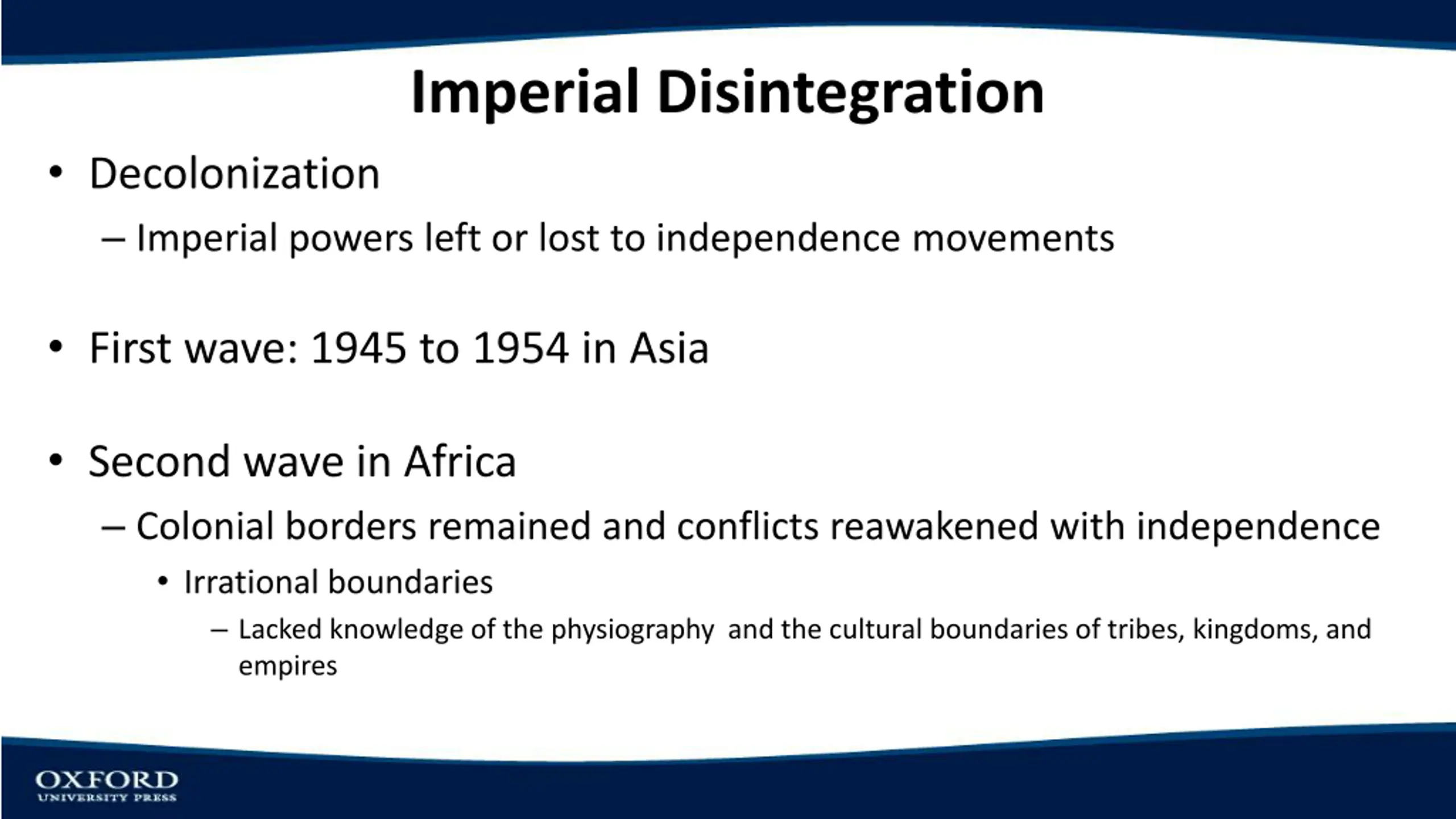 Imperial Disintegration

• Decolonization
– Imperial powers left or lost to independence movements

• First wave: 1945 to 1954 in Asia

• Second wave in Africa
– Colonial borders remained and conflicts reawakened with independence
• Irrational boundaries
– Lacked knowledge of the physiography and the cultural boundaries of tribes, kingdoms, and empires

OXFORD
UNIVERSITY PRESS